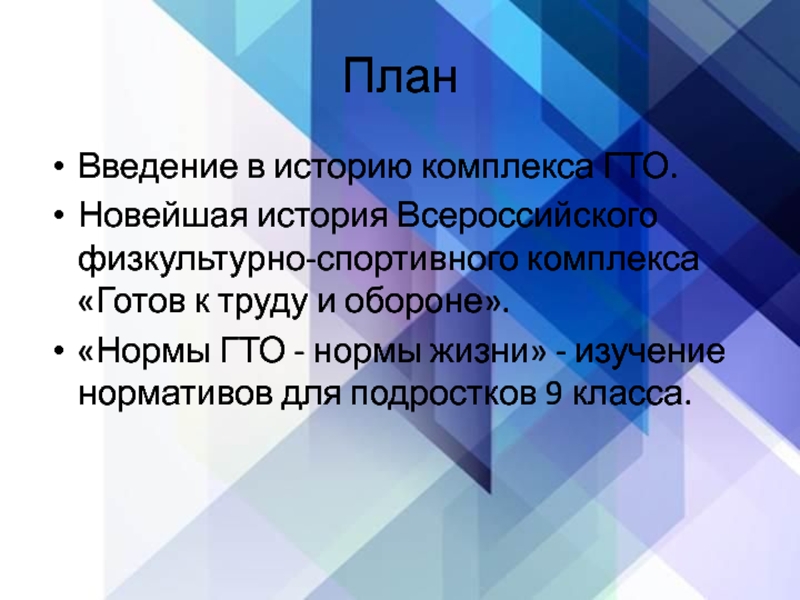 План

• Введение в историю комплекса ГТО.
• Новейшая история Всероссийского физкультурно-спортивного комплекса «Готов к труду и обороне».
• «Нормы ГТО - нормы жизни» - изучение нормативов для подростков 9 класса.